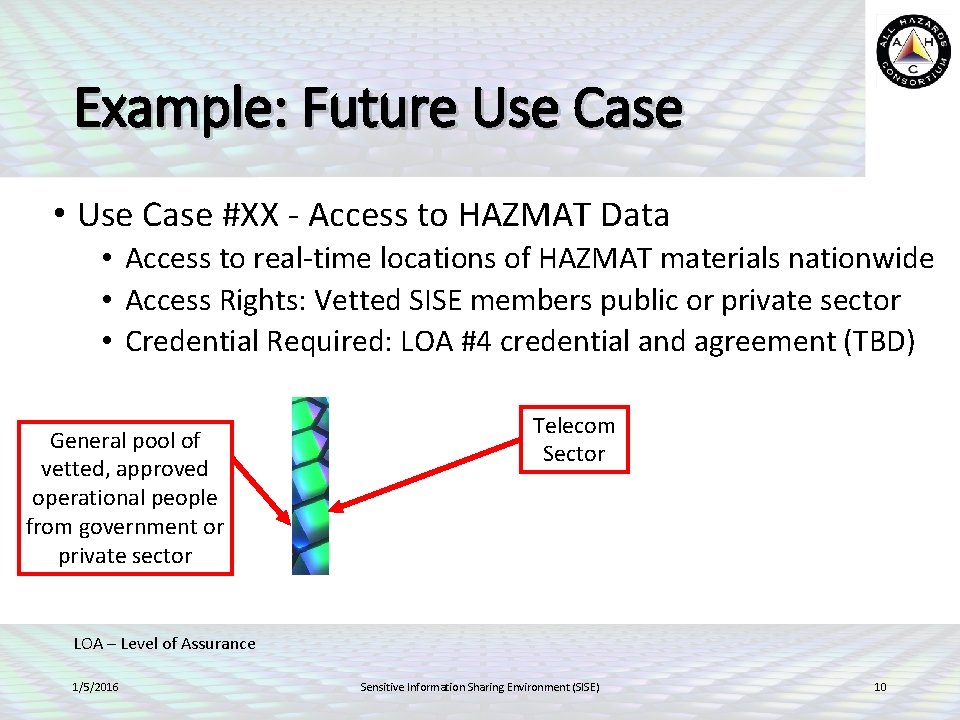 ALL HAZARDS CONSORTIUM
A H C

Example: Future Use Case

• Use Case #XX - Access to HAZMAT Data
  • Access to real-time locations of HAZMAT materials nationwide
  • Access Rights: Vetted SISE members public or private sector
  • Credential Required: LOA #4 credential and agreement (TBD)

General pool of vetted, approved operational people from government or private sector

Telecom Sector

LOA – Level of Assurance

1/5/2016

Sensitive Information Sharing Environment (SISE)

10